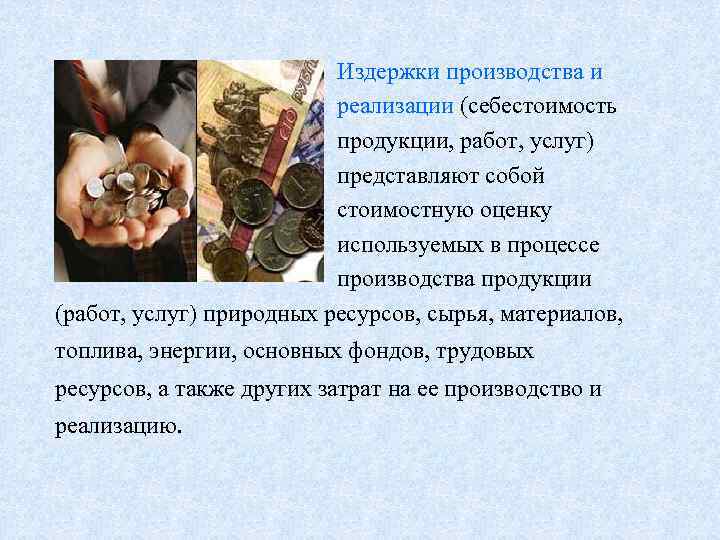 Издержки производства и реализации (себестоимость продукции, работ, услуг) представляют собой стоимостную оценку используемых в процессе производства продукции (работ, услуг) природных ресурсов, сырья, материалов, топлива, энергии, основных фондов, трудовых ресурсов, а также других затрат на ее производство и реализацию.